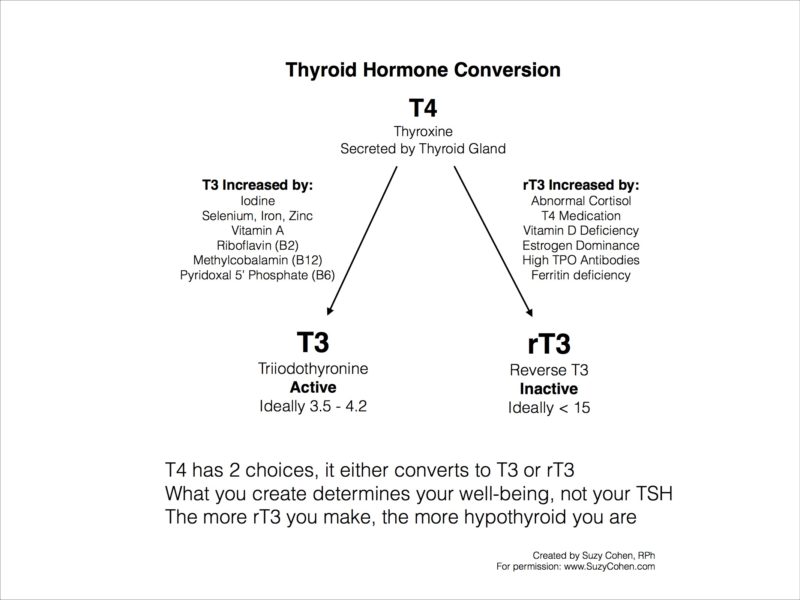 Thyroid Hormone Conversion

T4
Thyroxine
Secreted by Thyroid Gland

T3 Increased by:
Iodine
Selenium, Iron, Zinc
Vitamin A
Riboflavin (B2)
Methylcobalamin (B12)
Pyridoxal 5' Phosphate (B6)

rT3 Increased by:
Abnormal Cortisol
T4 Medication
Vitamin D Deficiency
Estrogen Dominance
High TPO Antibodies
Ferritin deficiency

T3
Triiodothyronine
Active
Ideally 3.5 - 4.2

rT3
Reverse T3
Inactive
Ideally < 15

T4 has 2 choices, it either converts to T3 or rT3
What you create determines your well-being, not your TSH
The more rT3 you make, the more hypothyroid you are

Created by Suzy Cohen, RPh
For permission: www.SuzyCohen.com